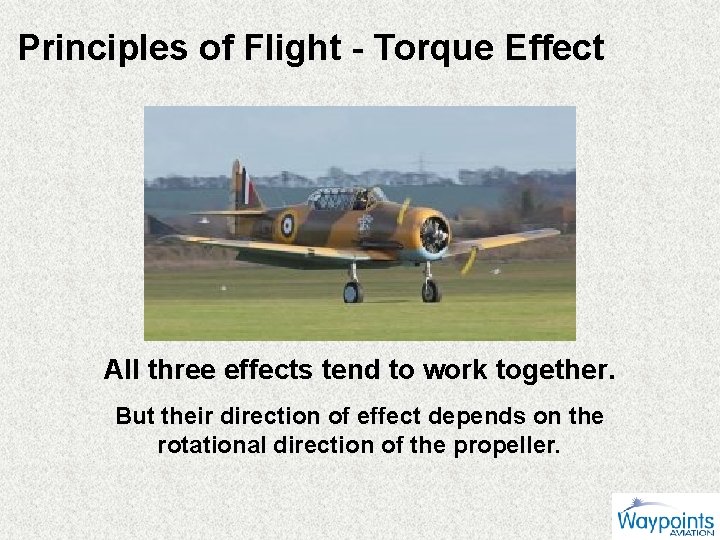 Principles of Flight - Torque Effect

All three effects tend to work together.

But their direction of effect depends on the rotational direction of the propeller.

Waypoints
AVIATION